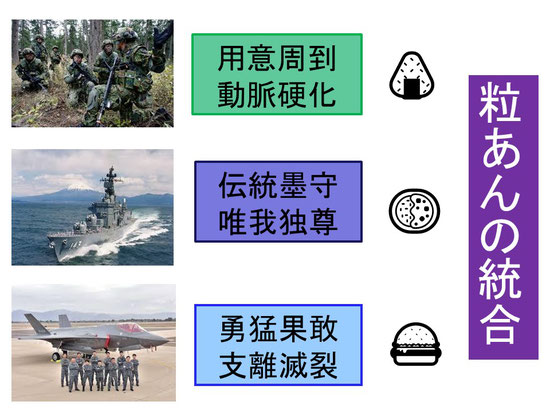 用意周到
動脈硬化

伝統墨守
唯我独尊

勇猛果敢
支離滅裂

粒あんの統合